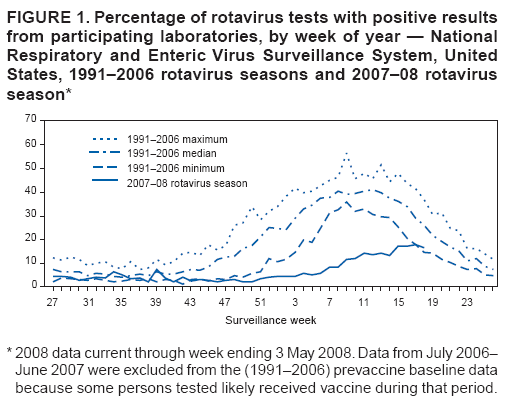 FIGURE 1. Percentage of rotavirus tests with positive results from participating laboratories, by week of year — National Respiratory and Enteric Virus Surveillance System, United States, 1991–2006 rotavirus seasons and 2007–08 rotavirus season*

70
60
50
40
30
20
10
0

1991–2006 maximum
1991–2006 median
1991–2006 minimum
2007–08 rotavirus season

27 31 35 39 43 47 51 3 7 11 15 19 23

Surveillance week

* 2008 data current through week ending 3 May 2008. Data from July 2006–June 2007 were excluded from the (1991–2006) prevaccine baseline data because some persons tested likely received vaccine during that period.